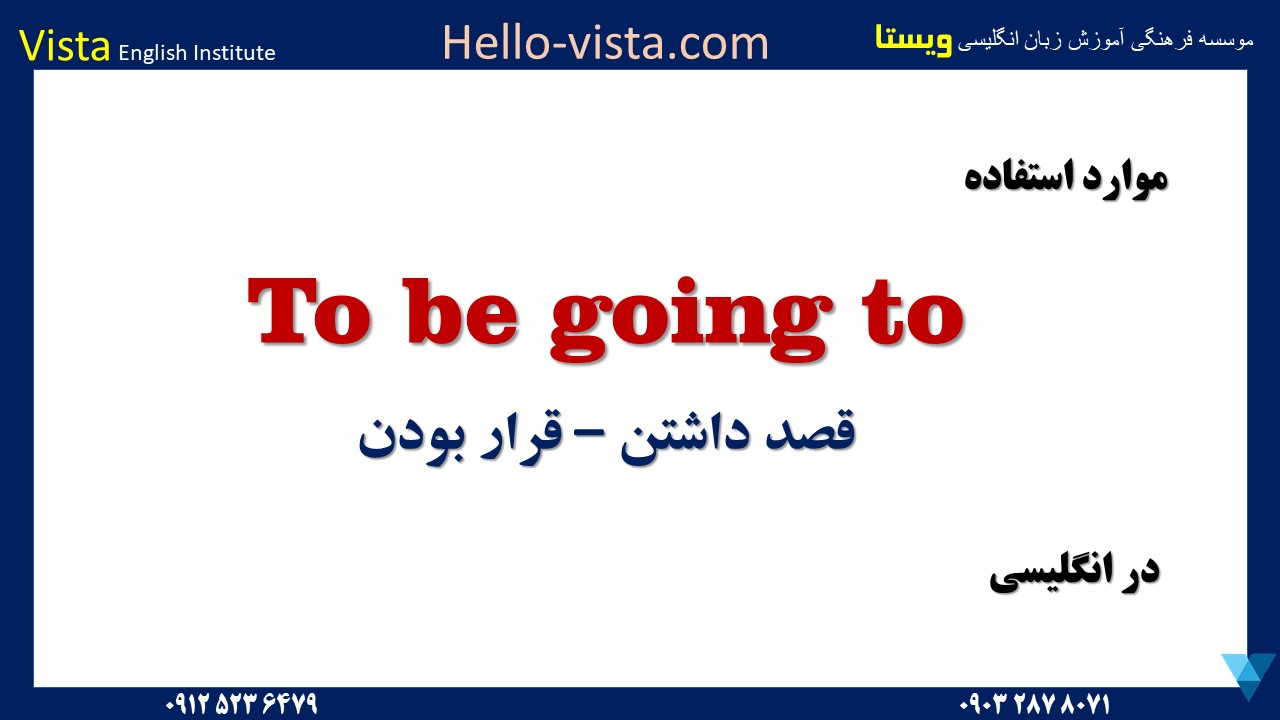 Vista English Institute

Hello-vista.com

موسسه فرهنگی آموزش زبان انگلیسی ویستا

موارد استفاده

To be going to

قصد داشتن – قرار بودن

در انگلیسی

۰۹۱۲ ۵۲۳ ۶۴۷۹

۰۹۰۳ ۲۸۷ ۸۰۷۱